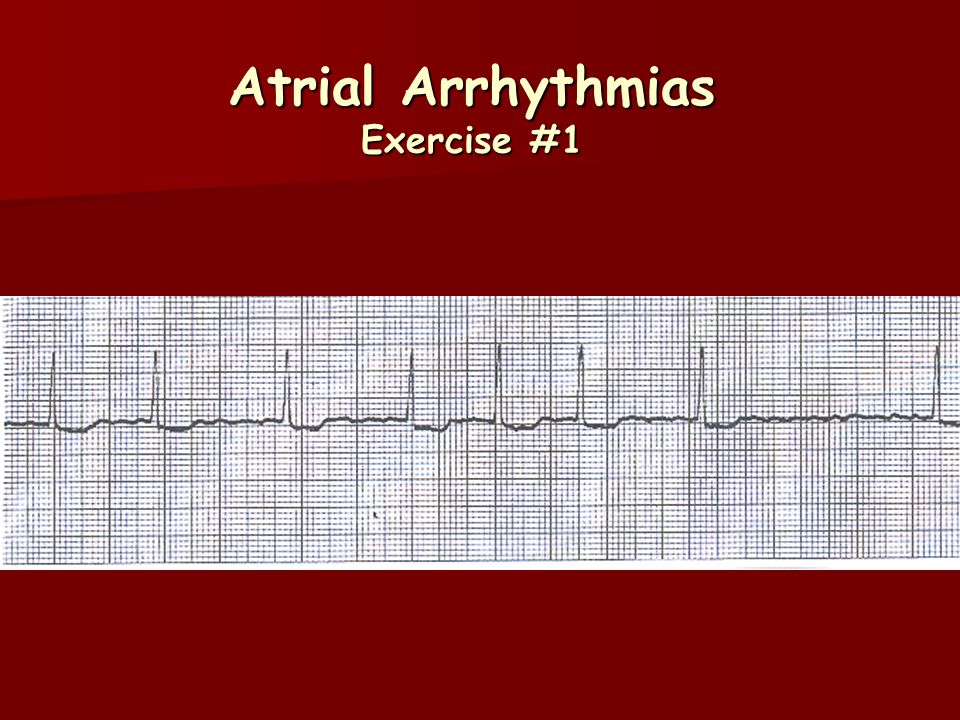 Atrial Arrhythmias
Exercise #1